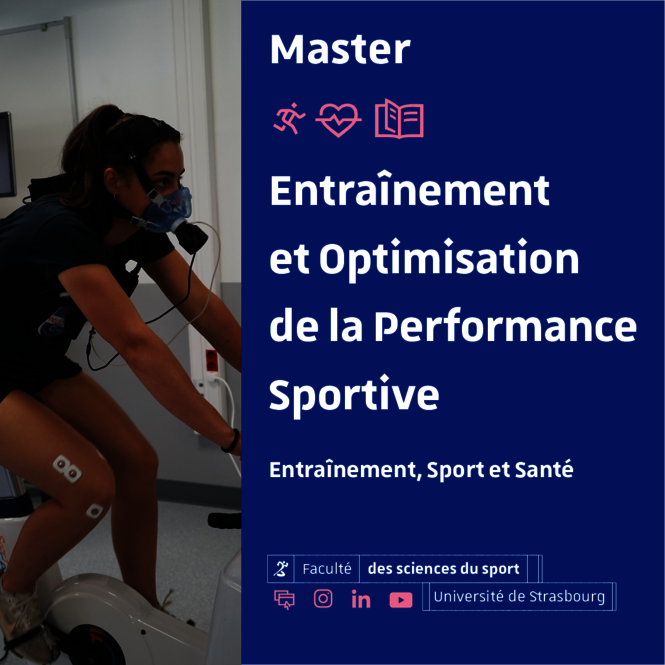 Master

Entraînement et Optimisation de la Performance Sportive

Entraînement, Sport et Santé

Faculté des sciences du sport

Université de Strasbourg